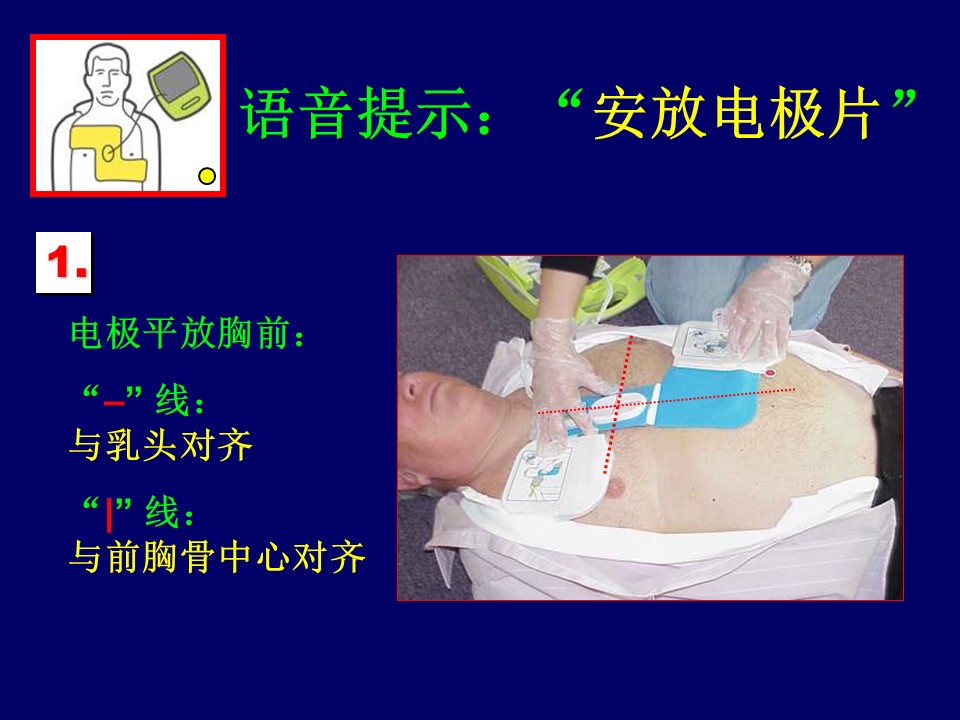 语音提示：“安放电极片”

1.

电极平放胸前：

“–”线：
与乳头对齐

“|”线：
与前胸骨中心对齐